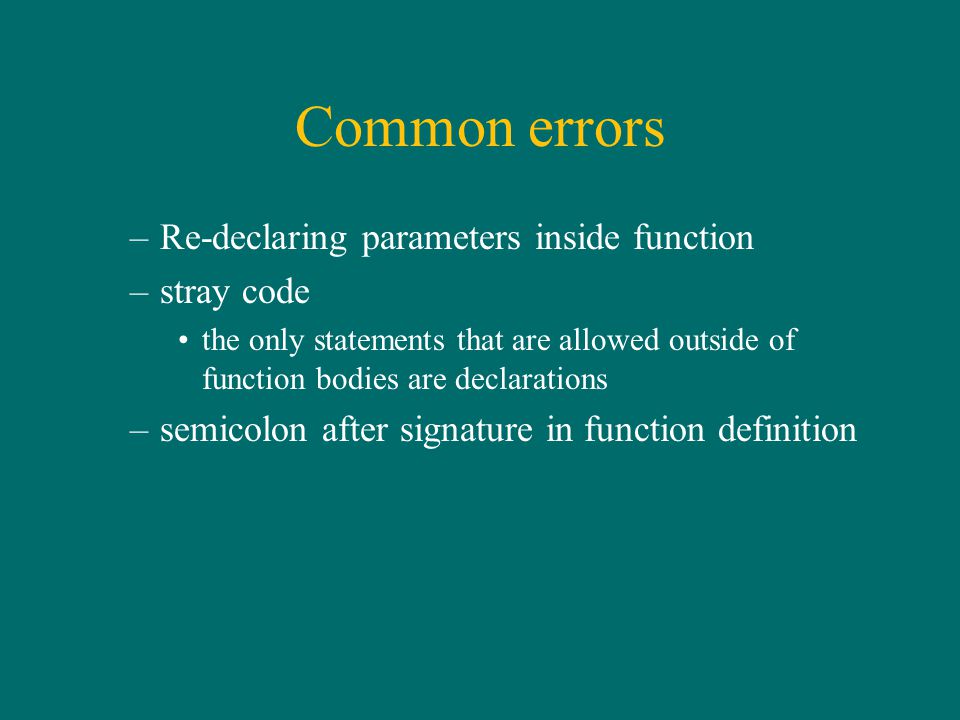 Common errors

– Re-declaring parameters inside function
– stray code
• the only statements that are allowed outside of function bodies are declarations
– semicolon after signature in function definition